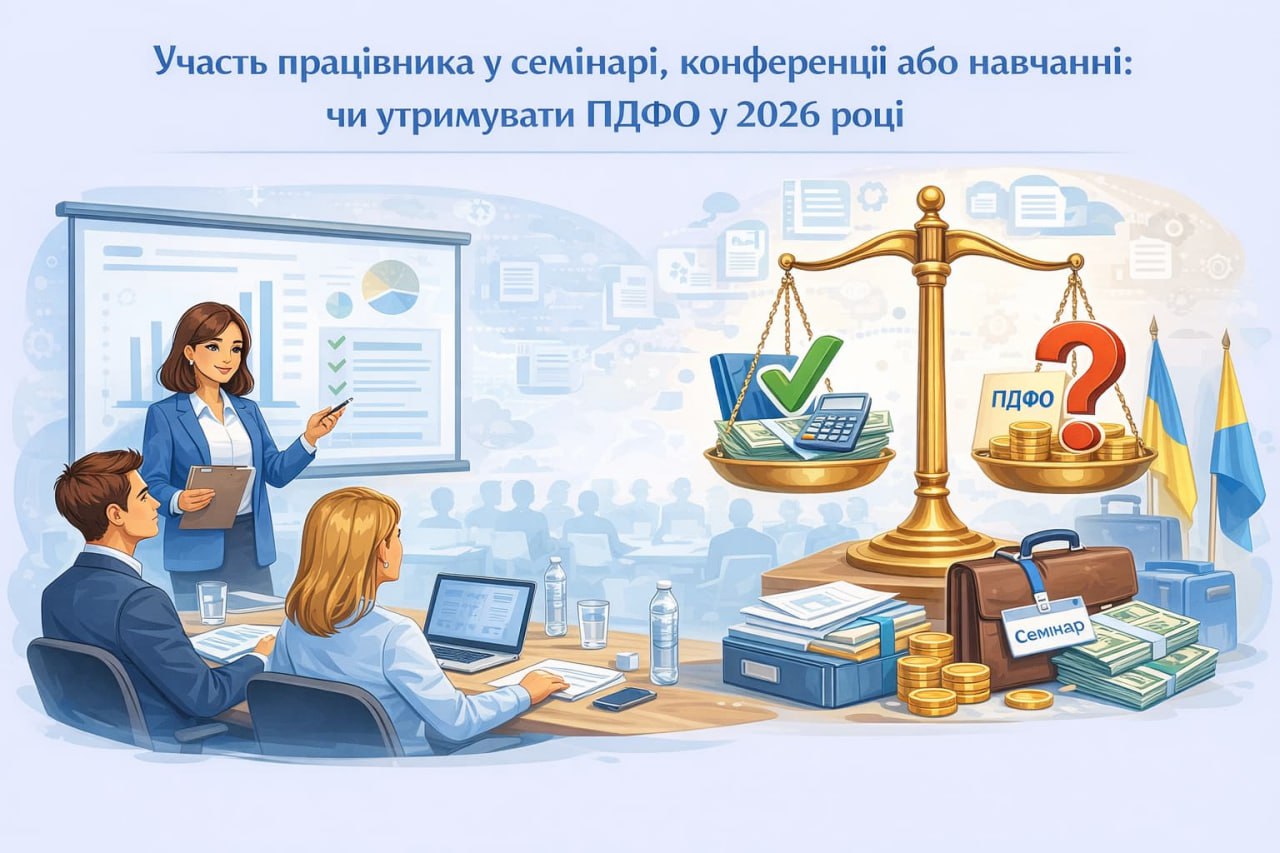 Участь працівника у семінарі, конференції або навчанні: чи утримувати ПДФО у 2026 році

ПДФО

Семінар